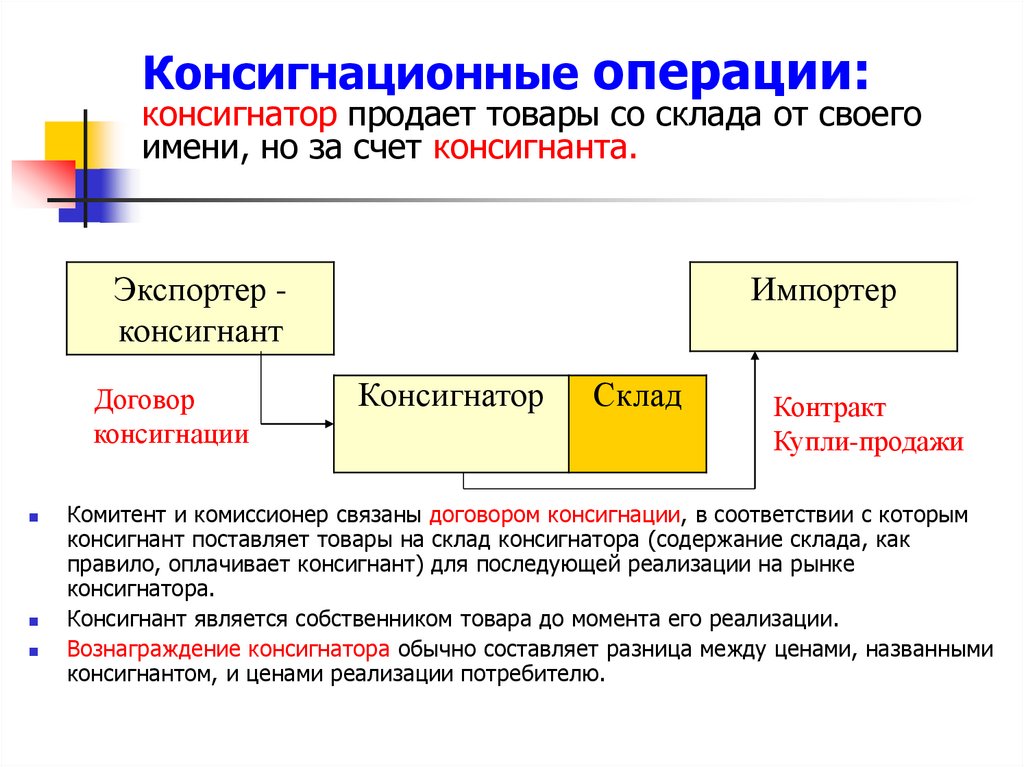 Консигнационные операции:
консигнатор продает товары со склада от своего имени, но за счет консигнанта.

Экспортер - консигнант

Импортер

Договор консигнации

Консигнатор

Склад

Контракт Купли-продажи

Комитент и комиссионер связаны договором консигнации, в соответствии с которым консигнант поставляет товары на склад консигнатора (содержание склада, как правило, оплачивает консигнант) для последующей реализации на рынке консигнатора.

Консигнант является собственником товара до момента его реализации.

Вознаграждение консигнатора обычно составляет разница между ценами, названными консигнантом, и ценами реализации потребителю.